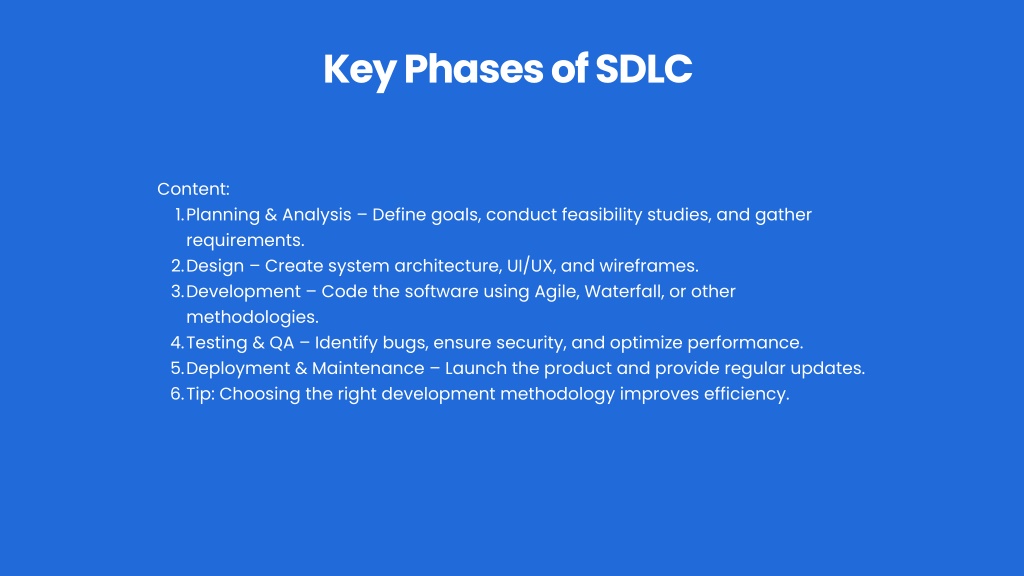 Key Phases of SDLC

Content:
1. Planning & Analysis – Define goals, conduct feasibility studies, and gather requirements.
2. Design – Create system architecture, UI/UX, and wireframes.
3. Development – Code the software using Agile, Waterfall, or other methodologies.
4. Testing & QA – Identify bugs, ensure security, and optimize performance.
5. Deployment & Maintenance – Launch the product and provide regular updates.
6. Tip: Choosing the right development methodology improves efficiency.